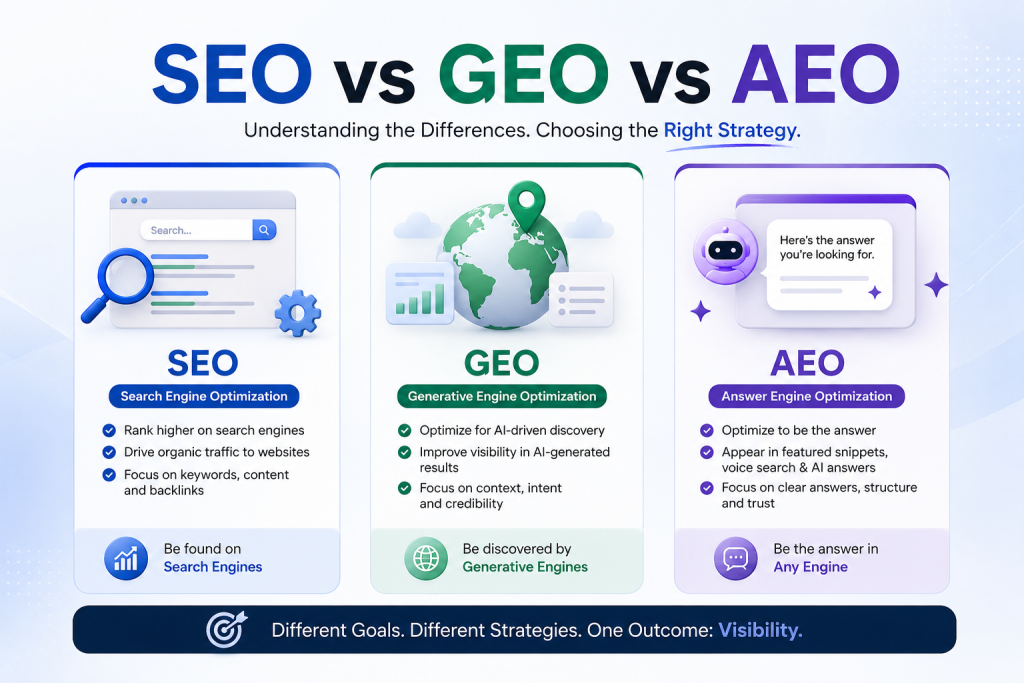 SEO vs GEO vs AEO

Understanding the Differences. Choosing the Right Strategy.

Search...

SEO
Search Engine Optimization

Rank higher on search engines
Drive organic traffic to websites
Focus on keywords, content and backlinks

Be found on Search Engines

GEO
Generative Engine Optimization

Optimize for AI-driven discovery
Improve visibility in AI-generated results
Focus on context, intent and credibility

Be discovered by Generative Engines

Here's the answer you're looking for.

AEO
Answer Engine Optimization

Optimize to be the answer
Appear in featured snippets, voice search & AI answers
Focus on clear answers, structure and trust

Be the answer in Any Engine

Different Goals. Different Strategies. One Outcome: Visibility.